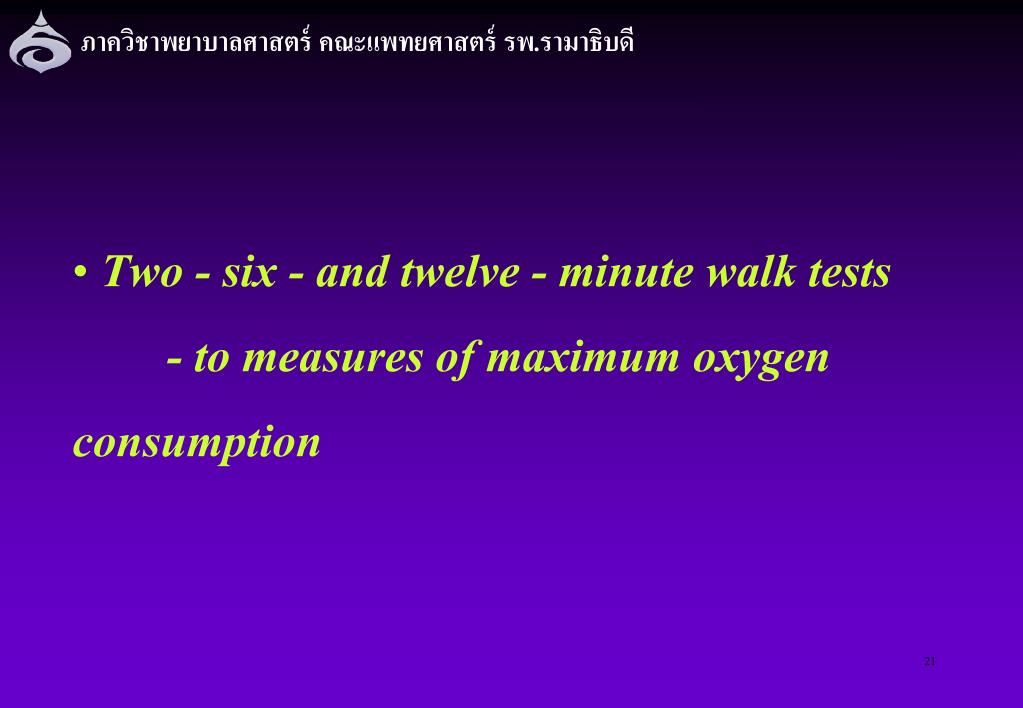 ภาควิชาพยาบาลศาสตร์ คณะแพทยศาสตร์ รพ.รามาธิบดี

• Two - six - and twelve - minute walk tests
- to measures of maximum oxygen consumption

21